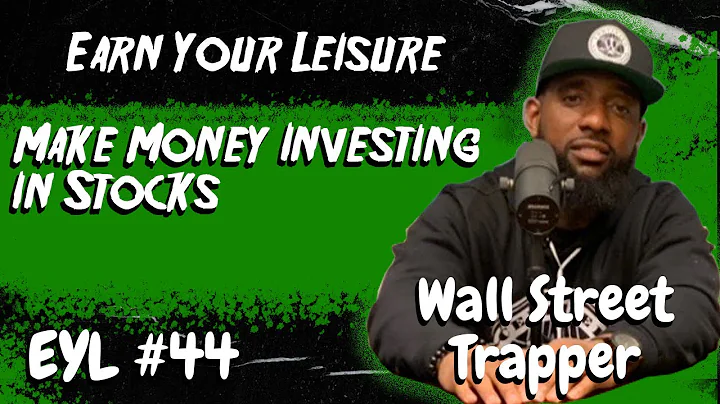 Earn Your Leisure

Make Money Investing in Stocks

EYL #44

Wall Street Trapper